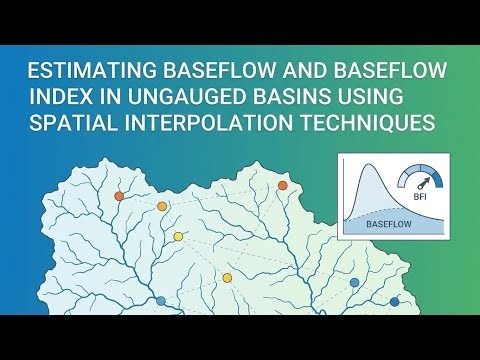 ESTIMATING BASEFLOW AND BASEFLOW INDEX IN UNGAUGED BASINS USING SPATIAL INTERPOLATION TECHNIQUES

BFI

BASEFLOW